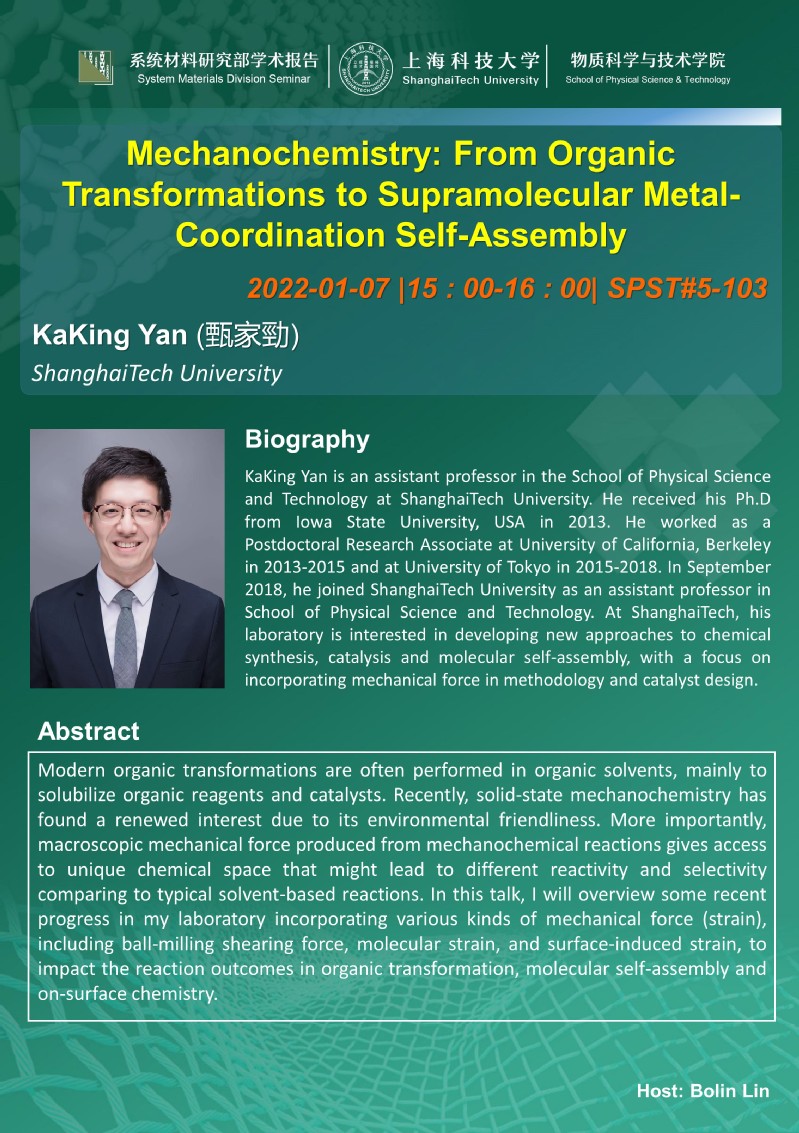 系统材料研究部学术报告
System Materials Division Seminar

上海科技大学
ShanghaiTech University

物质科学与技术学院
School of Physical Science & Technology

Mechanochemistry: From Organic Transformations to Supramolecular Metal-Coordination Self-Assembly

2022-01-07 |15 : 00-16 : 00| SPST#5-103

KaKing Yan (甄家勁)
ShanghaiTech University

Biography

KaKing Yan is an assistant professor in the School of Physical Science and Technology at ShanghaiTech University. He received his Ph.D from Iowa State University, USA in 2013. He worked as a Postdoctoral Research Associate at University of California, Berkeley in 2013-2015 and at University of Tokyo in 2015-2018. In September 2018, he joined ShanghaiTech University as an assistant professor in School of Physical Science and Technology. At ShanghaiTech, his laboratory is interested in developing new approaches to chemical synthesis, catalysis and molecular self-assembly, with a focus on incorporating mechanical force in methodology and catalyst design.

Abstract

Modern organic transformations are often performed in organic solvents, mainly to solubilize organic reagents and catalysts. Recently, solid-state mechanochemistry has found a renewed interest due to its environmental friendliness. More importantly, macroscopic mechanical force produced from mechanochemical reactions gives access to unique chemical space that might lead to different reactivity and selectivity comparing to typical solvent-based reactions. In this talk, I will overview some recent progress in my laboratory incorporating various kinds of mechanical force (strain), including ball-milling shearing force, molecular strain, and surface-induced strain, to impact the reaction outcomes in organic transformation, molecular self-assembly and on-surface chemistry.

Host: Bolin Lin